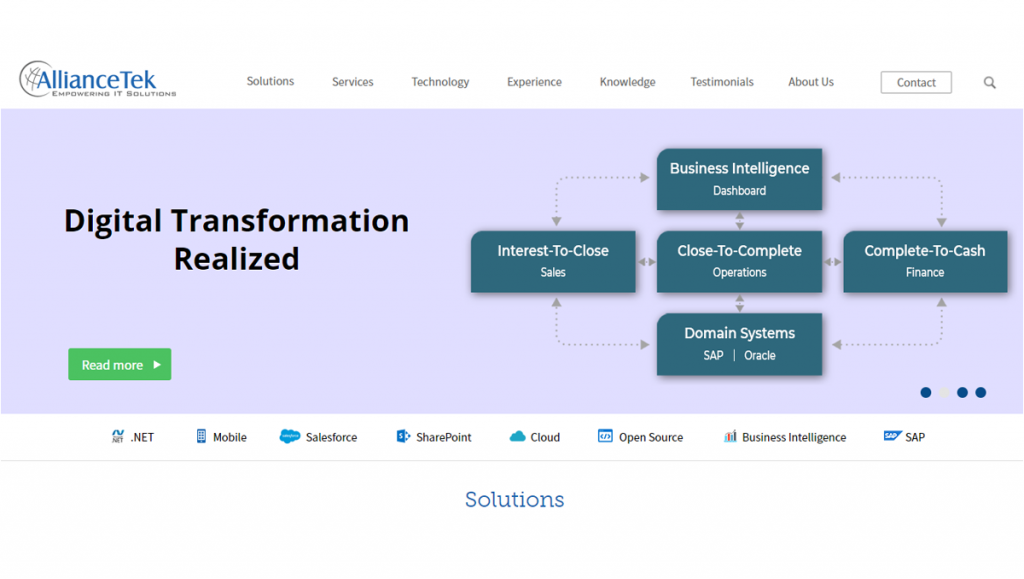 AllianceTek
EMPOWERING IT SOLUTIONS

Solutions Services Technology Experience Knowledge Testimonials About Us Contact

Digital Transformation Realized

Read more

Business Intelligence
Dashboard

Interest-To-Close
Sales

Close-To-Complete
Operations

Complete-To-Cash
Finance

Domain Systems
SAP | Oracle

.NET Mobile Salesforce SharePoint Cloud Open Source Business Intelligence SAP

Solutions